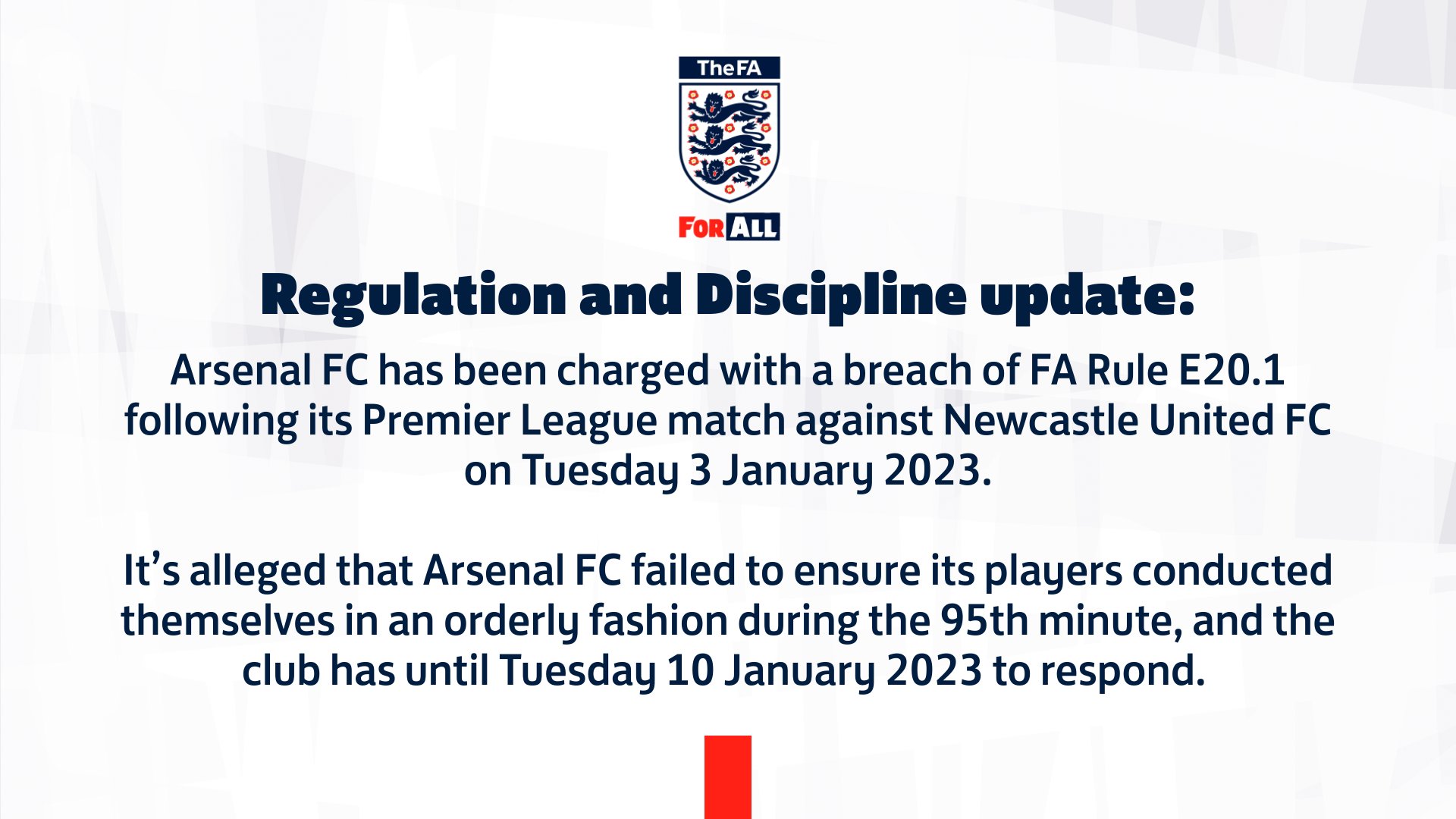 TheFA

FOR ALL

Regulation and Discipline update:

Arsenal FC has been charged with a breach of FA Rule E20.1 following its Premier League match against Newcastle United FC on Tuesday 3 January 2023.

It's alleged that Arsenal FC failed to ensure its players conducted themselves in an orderly fashion during the 95th minute, and the club has until Tuesday 10 January 2023 to respond.